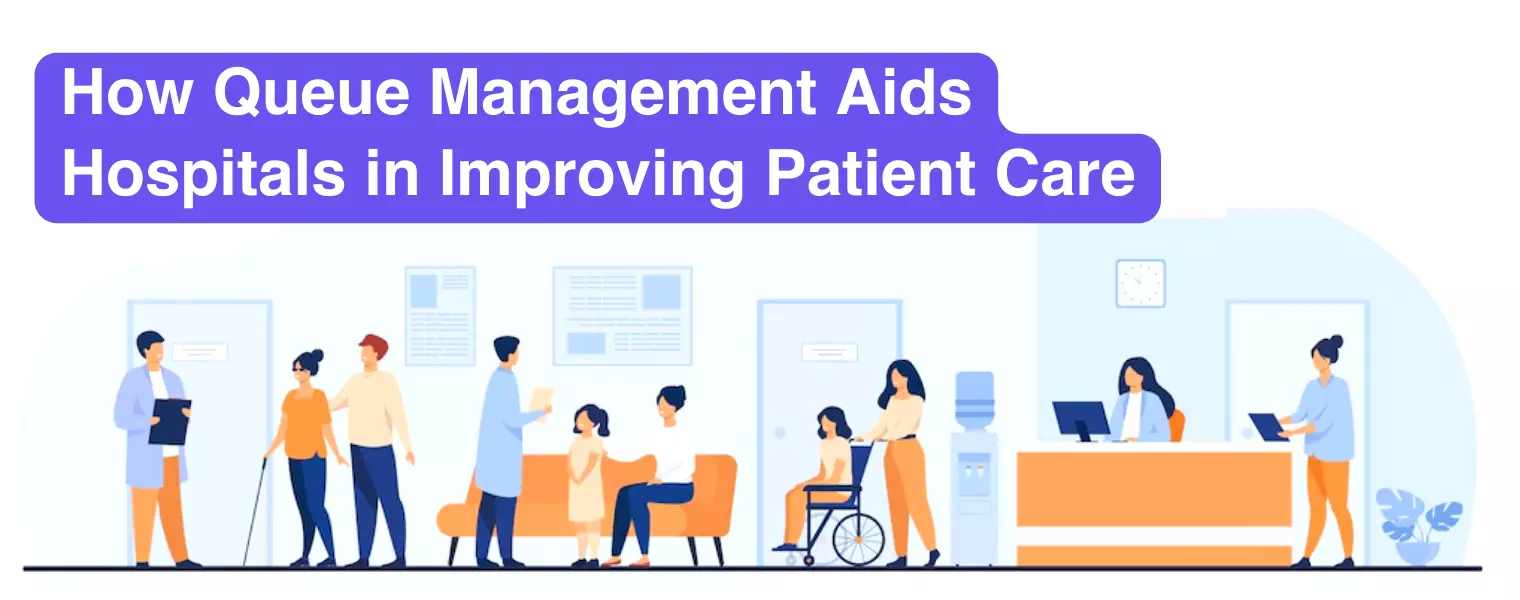 How Queue Management Aids Hospitals in Improving Patient Care